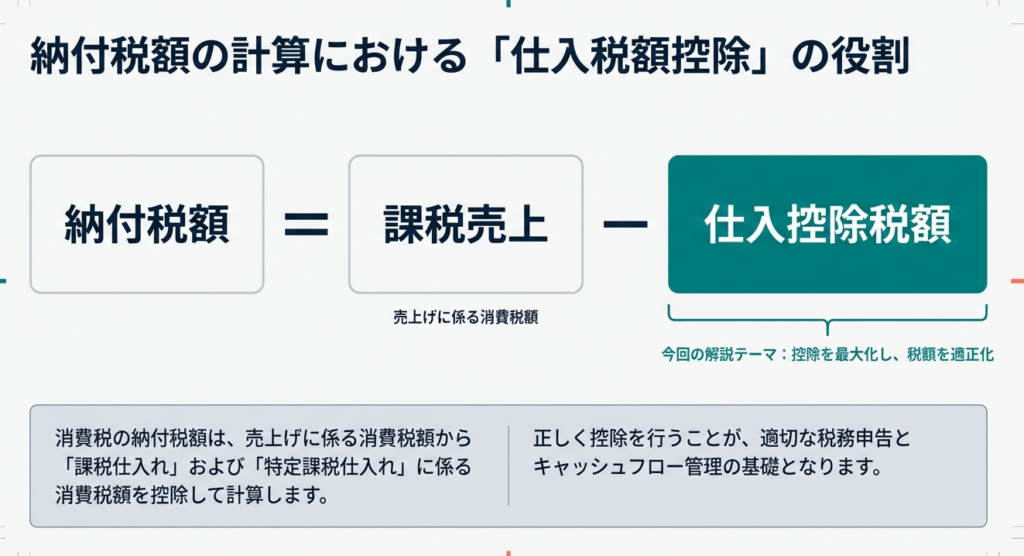 納付税額の計算における「仕入税額控除」の役割

納付税額 = 課税売上 − 仕入控除税額

売上げに係る消費税額

今回の解説テーマ：控除を最大化し、税額を適正化

消費税の納付税額は、売上げに係る消費税額から「課税仕入れ」および「特定課税仕入れ」に係る消費税額を控除して計算します。

正しく控除を行うことが、適切な税務申告とキャッシュフロー管理の基礎となります。